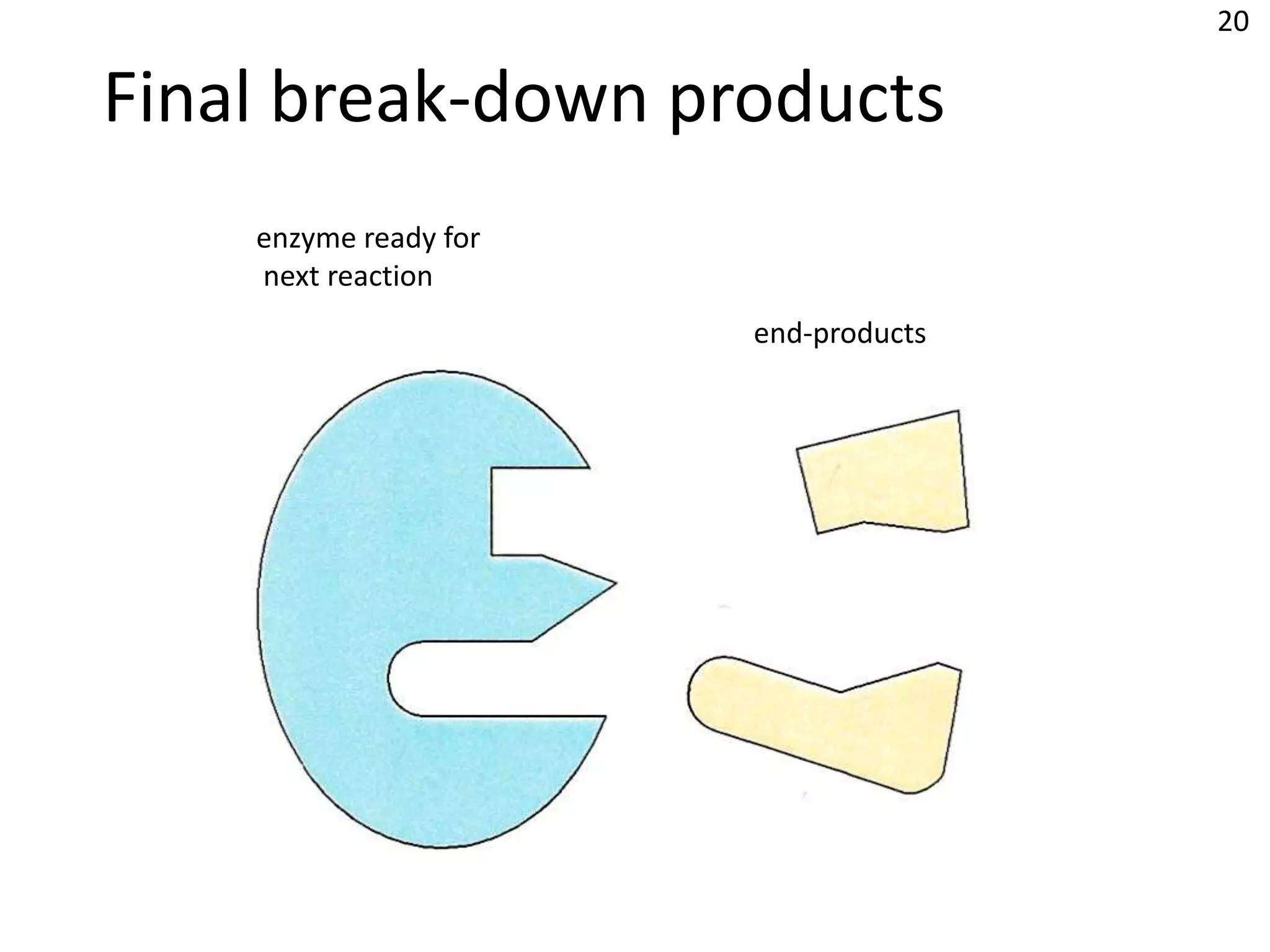 20

Final break-down products

enzyme ready for next reaction

end-products